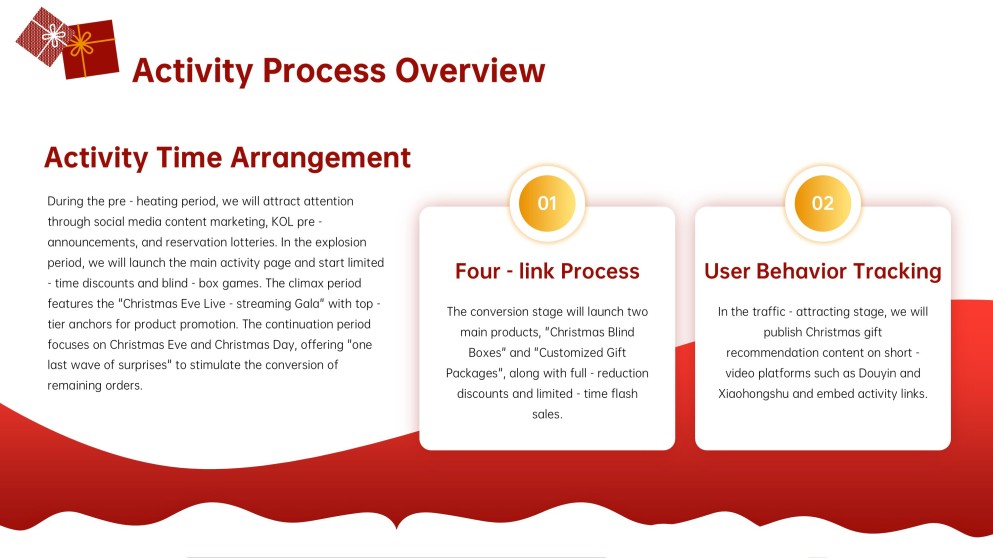 Activity Process Overview

Activity Time Arrangement

During the pre - heating period, we will attract attention through social media content marketing, KOL pre - announcements, and reservation lotteries. In the explosion period, we will launch the main activity page and start limited - time discounts and blind - box games. The climax period features the "Christmas Eve Live - streaming Gala" with top - tier anchors for product promotion. The continuation period focuses on Christmas Eve and Christmas Day, offering "one last wave of surprises" to stimulate the conversion of remaining orders.

01

Four - link Process

The conversion stage will launch two main products, "Christmas Blind Boxes" and "Customized Gift Packages", along with full - reduction discounts and limited - time flash sales.

02

User Behavior Tracking

In the traffic - attracting stage, we will publish Christmas gift recommendation content on short - video platforms such as Douyin and Xiaohongshu and embed activity links.